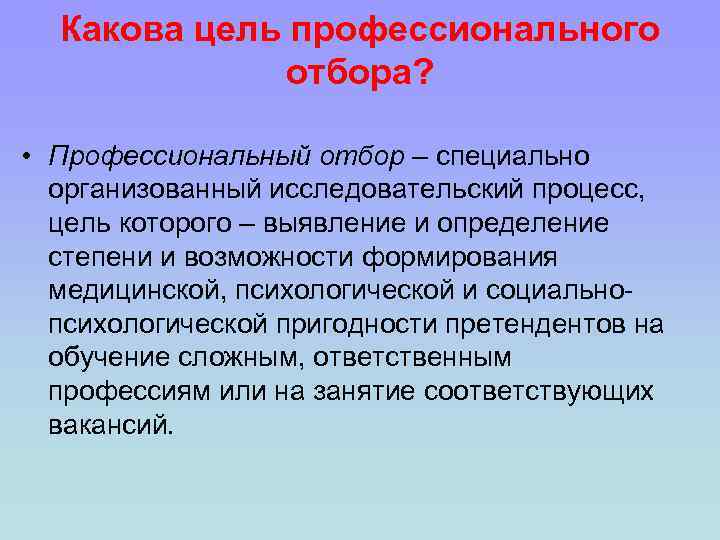 Какова цель профессионального отбора?

• Профессиональный отбор – специально организованный исследовательский процесс, цель которого – выявление и определение степени и возможности формирования медицинской, психологической и социально-психологической пригодности претендентов на обучение сложным, ответственным профессиям или на занятие соответствующих вакансий.